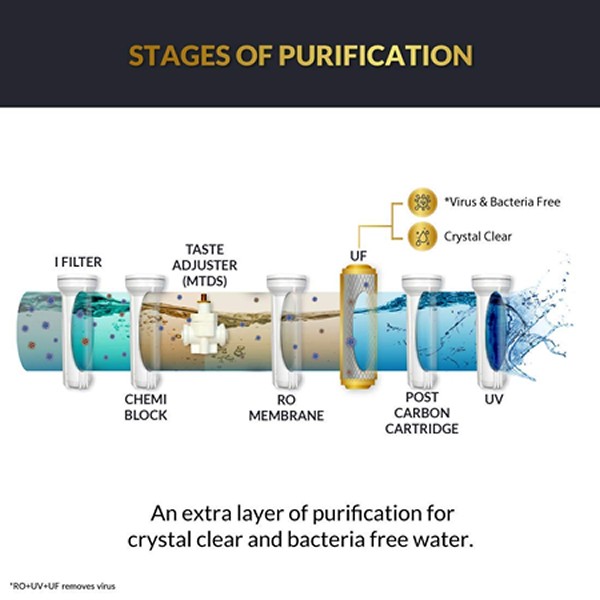 STAGES OF PURIFICATION

*Virus & Bacteria Free

Crystal Clear

I FILTER

TASTE ADJUSTER (MTDS)

UF

CHEMI BLOCK

RO MEMBRANE

POST CARBON CARTRIDGE

UV

An extra layer of purification for crystal clear and bacteria free water.

*RO+UV+UF removes virus